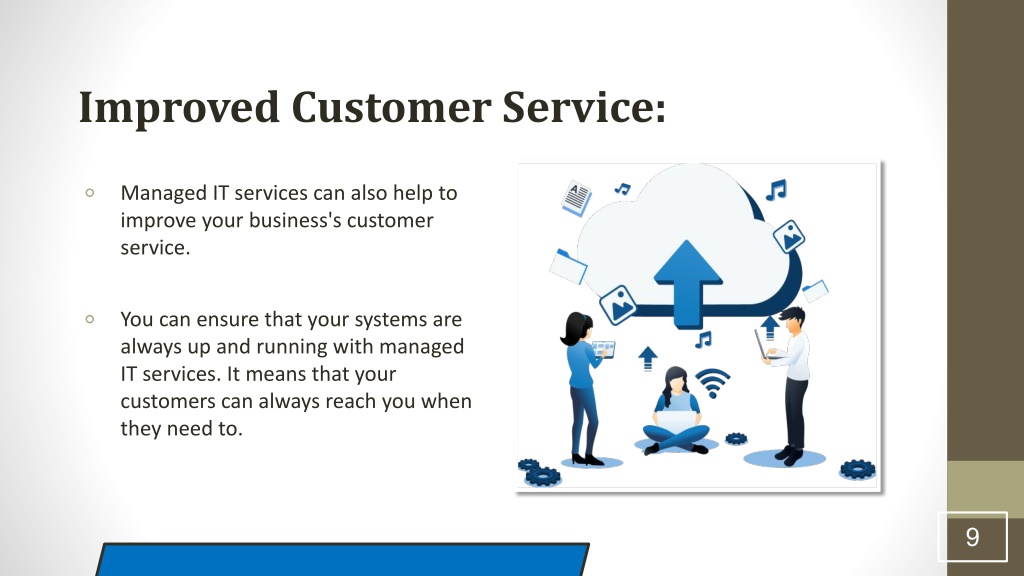 Improved Customer Service:

◦ Managed IT services can also help to improve your business's customer service.

◦ You can ensure that your systems are always up and running with managed IT services. It means that your customers can always reach you when they need to.

9